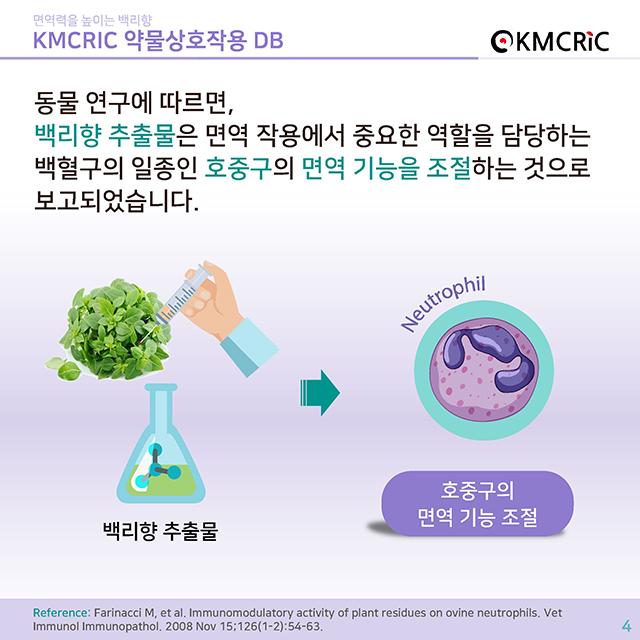 면역력을 높이는 백리향
KMCRIC 약물상호작용 DB

KMCRIC

동물 연구에 따르면,
백리향 추출물은 면역 작용에서 중요한 역할을 담당하는 백혈구의 일종인 호중구의 면역 기능을 조절하는 것으로 보고되었습니다.

Neutrophil

백리향 추출물

호중구의
면역 기능 조절

Reference: Farinacci M, et al. Immunomodulatory activity of plant residues on ovine neutrophils. Vet Immunol Immunopathol. 2008 Nov 15;126(1-2):54-63.

4